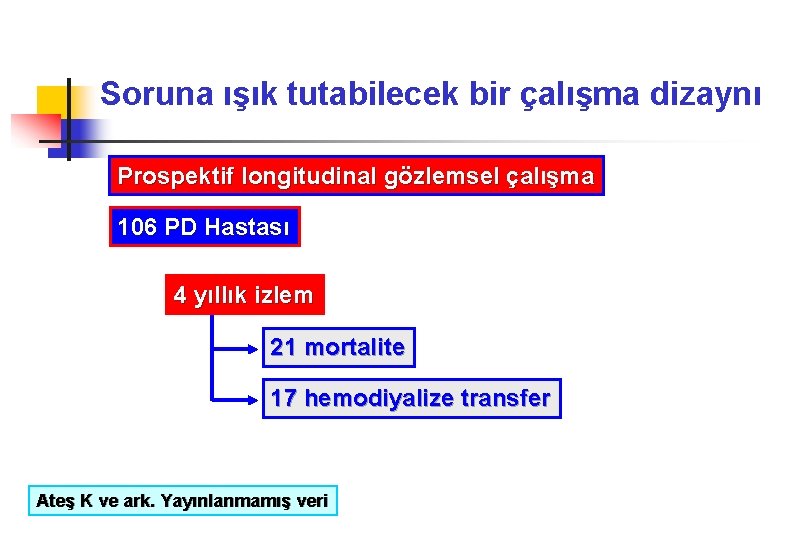 Soruna ışık tutabilecek bir çalışma dizaynı

Prospektif longitudinal gözlemsel çalışma

106 PD Hastası

4 yıllık izlem

21 mortalite

17 hemodiyalize transfer

Ateş K ve ark. Yayınlanmamış veri